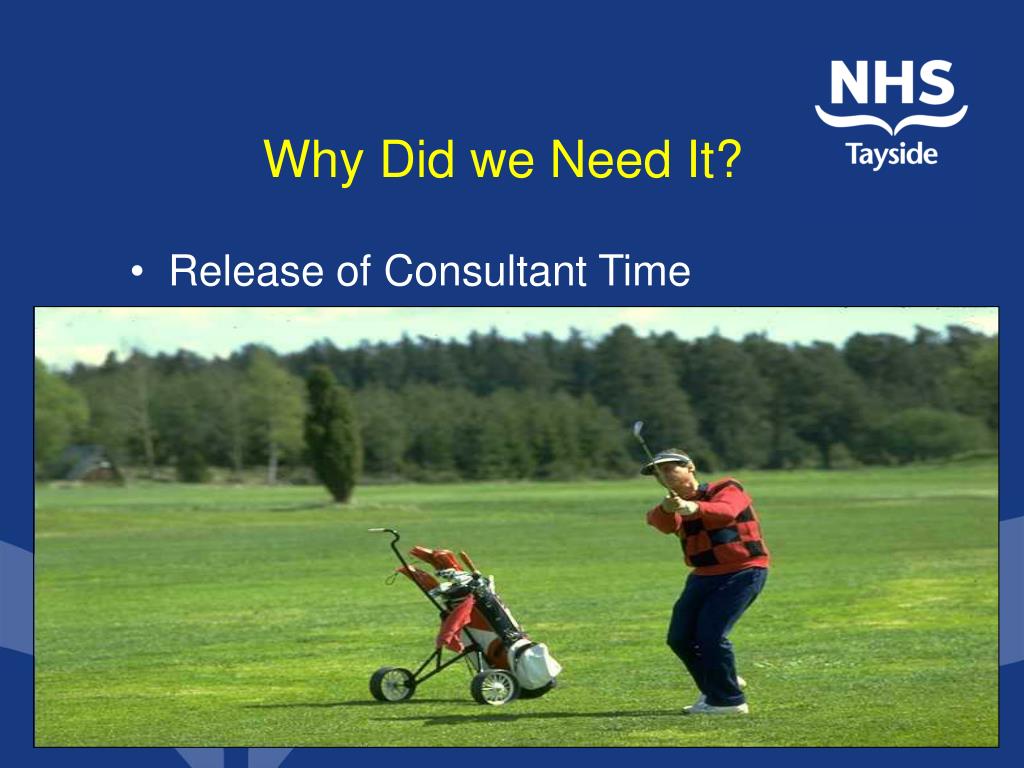 NHS
Tayside

Why Did we Need It?

• Release of Consultant Time